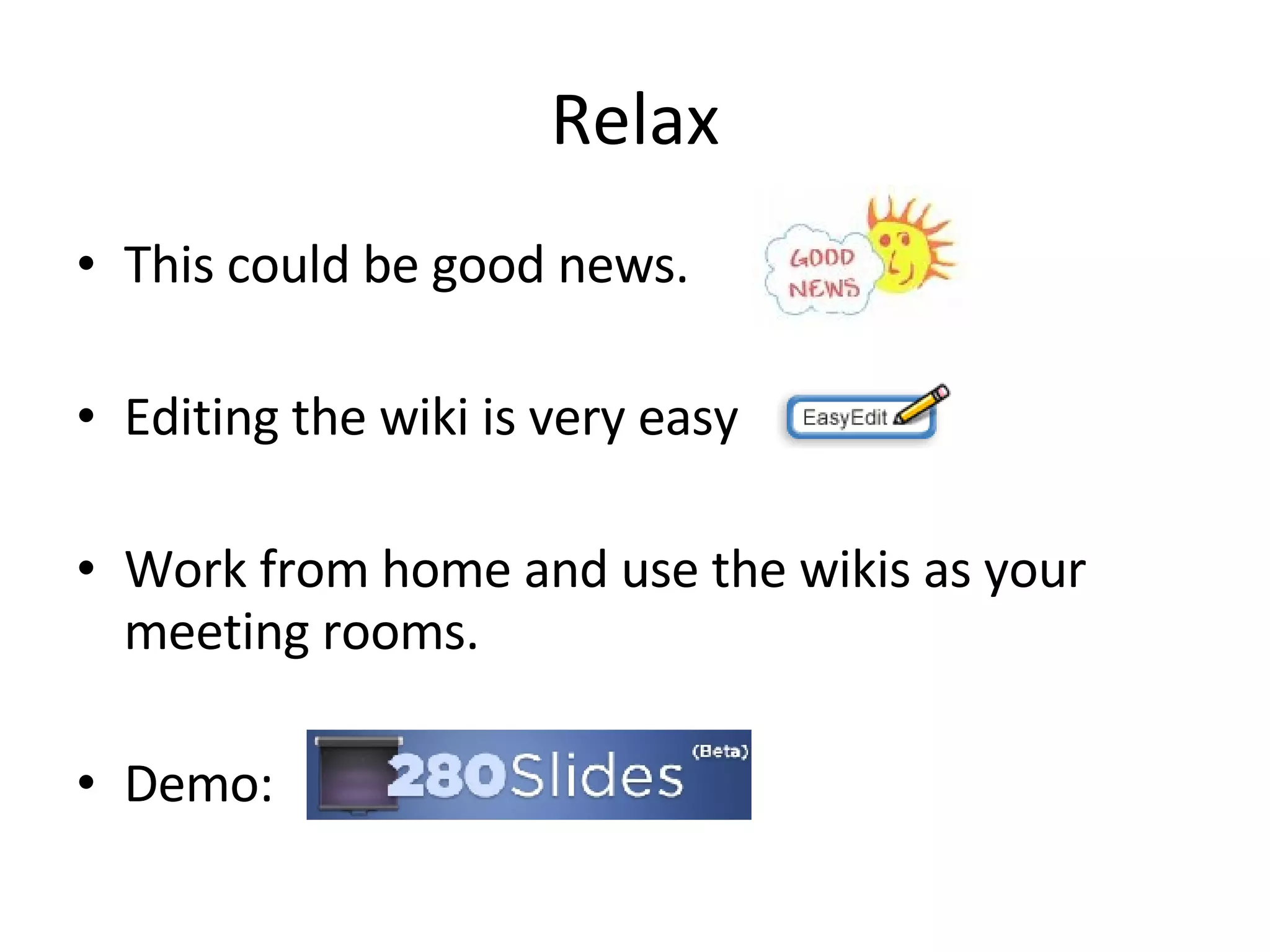 Relax

• This could be good news.

GOOD NEWS

• Editing the wiki is very easy

EasyEdit

• Work from home and use the wikis as your meeting rooms.

• Demo:

280Slides (Beta)